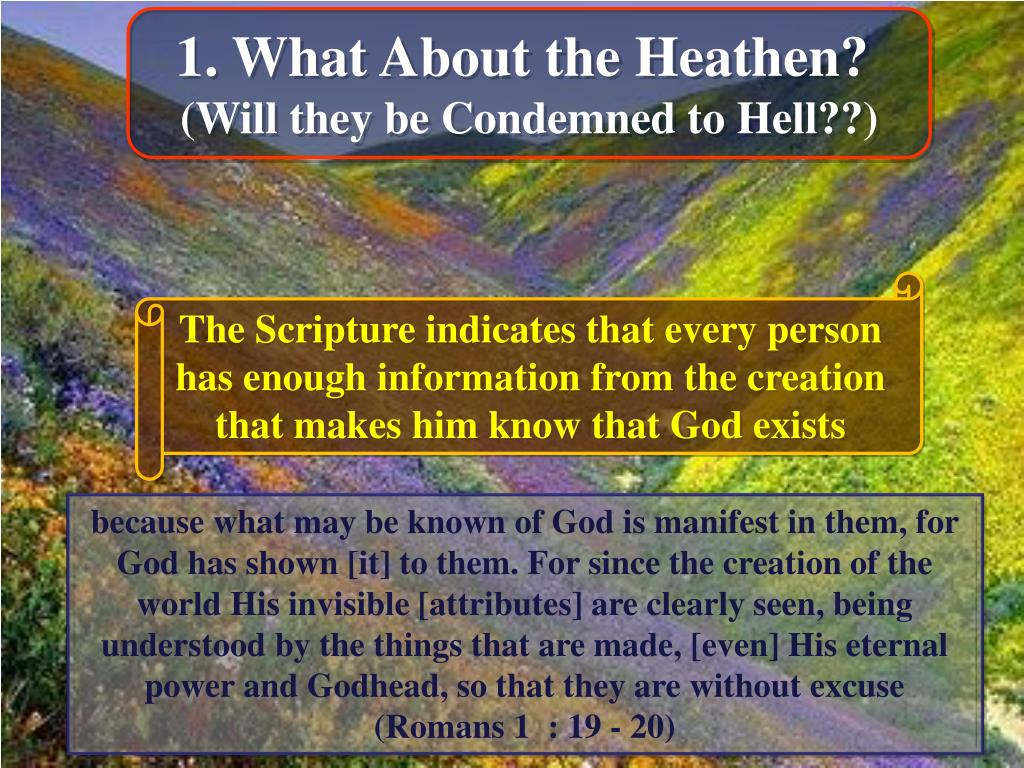 1. What About the Heathen?
(Will they be Condemned to Hell??)

The Scripture indicates that every person has enough information from the creation that makes him know that God exists

because what may be known of God is manifest in them, for God has shown [it] to them. For since the creation of the world His invisible [attributes] are clearly seen, being understood by the things that are made, [even] His eternal power and Godhead, so that they are without excuse (Romans 1 : 19 - 20)